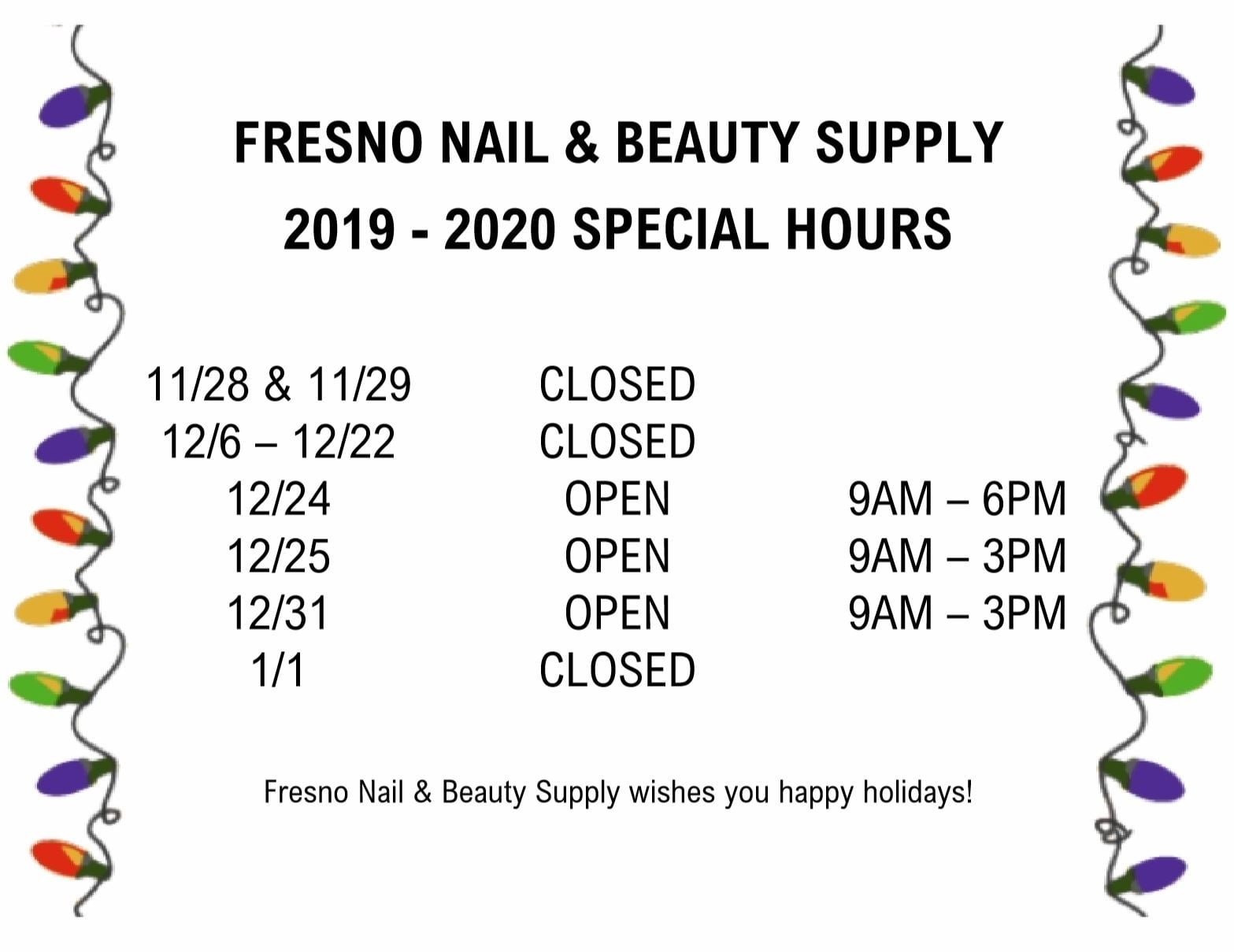 FRESNO NAIL & BEAUTY SUPPLY
2019 - 2020 SPECIAL HOURS

| | | |
|---|---|---|
| 11/28 & 11/29 | CLOSED | |
| 12/6 – 12/22 | CLOSED | |
| 12/24 | OPEN | 9AM – 6PM |
| 12/25 | OPEN | 9AM – 3PM |
| 12/31 | OPEN | 9AM – 3PM |
| 1/1 | CLOSED | |

Fresno Nail & Beauty Supply wishes you happy holidays!